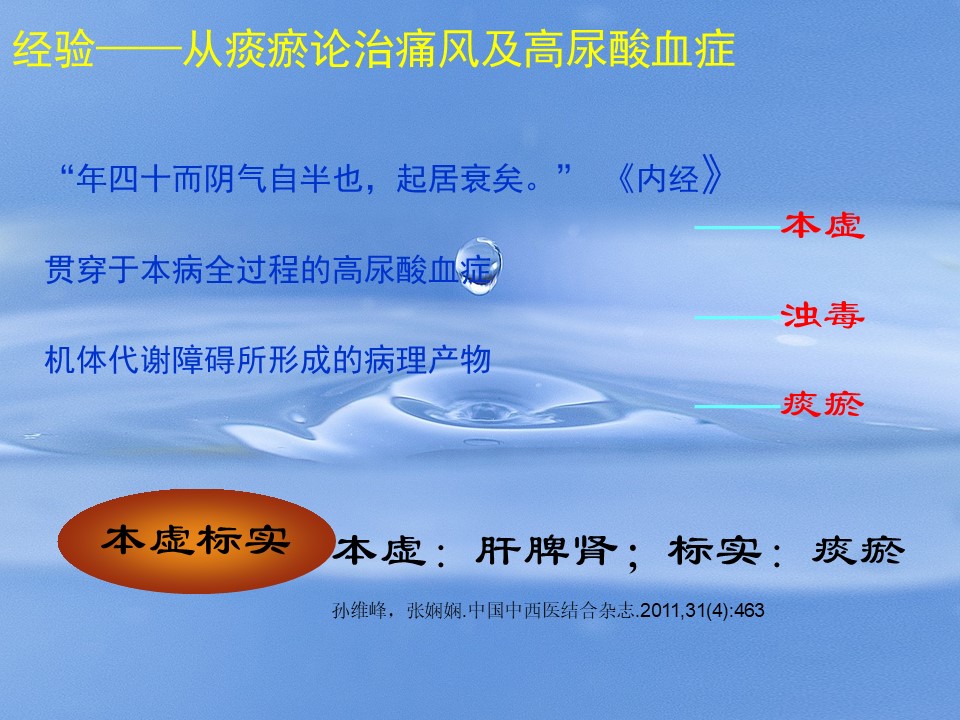 经验——从痰瘀论治痛风及高尿酸血症

“年四十而阴气自半也，起居衰矣。” 《内经》

——本虚

贯穿于本病全过程的高尿酸血症

——浊毒

机体代谢障碍所形成的病理产物

——痰瘀

本虚标实

本虚：肝脾肾；标实：痰瘀

孙维峰，张娴娴.中国中西医结合杂志.2011,31(4):463